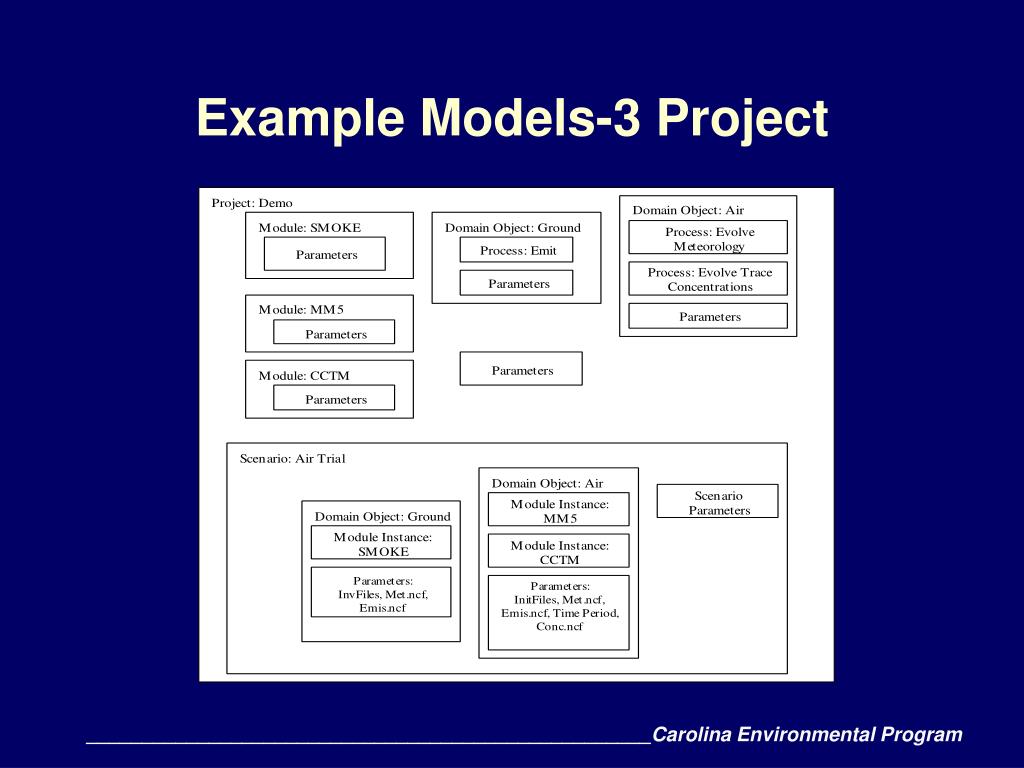 Example Models-3 Project

Project: Demo

Module: SMOKE

Parameters

Module: MM5

Parameters

Module: CCTM

Parameters

Domain Object: Ground

Process: Emit

Parameters

Parameters

Domain Object: Air

Process: Evolve Meteorology

Process: Evolve Trace Concentrations

Parameters

Scenario: Air Trial

Domain Object: Ground

Module Instance: SMOKE

Parameters: InvFiles, Met.ncf, Emis.ncf

Domain Object: Air

Module Instance: MM5

Module Instance: CCTM

Parameters: InitFiles, Met.ncf, Emis.ncf, Time Period, Conc.ncf

Scenario Parameters

Carolina Environmental Program